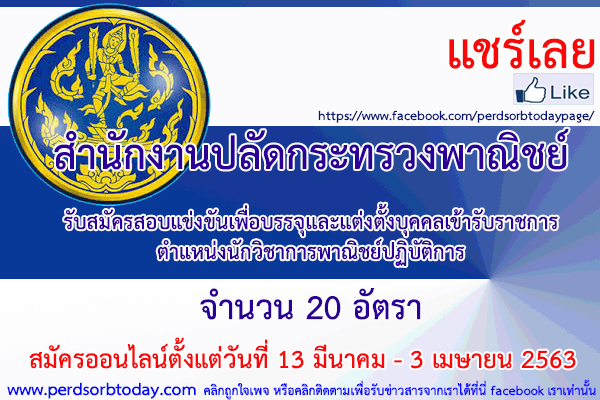 แชร์เลย

Like

https://www.facebook.com/perdsorbtodaypage/

สำนักงานปลัดกระทรวงพาณิชย์

รับสมัครสอบแข่งขันเพื่อบรรจุและแต่งตั้งบุคคลเข้ารับราชการ ตำแหน่งนักวิชาการพาณิชย์ปฏิบัติการ

จำนวน 20 อัตรา

สมัครออนไลน์ตั้งแต่วันที่ 13 มีนาคม - 3 เมษายน 2563

www.perdsorbtoday.com คลิกถูกใจเพจ หรือคลิกติดตามเพื่อรับข่าวสารจากเราได้ที่นี่ facebook เราเท่านั้น